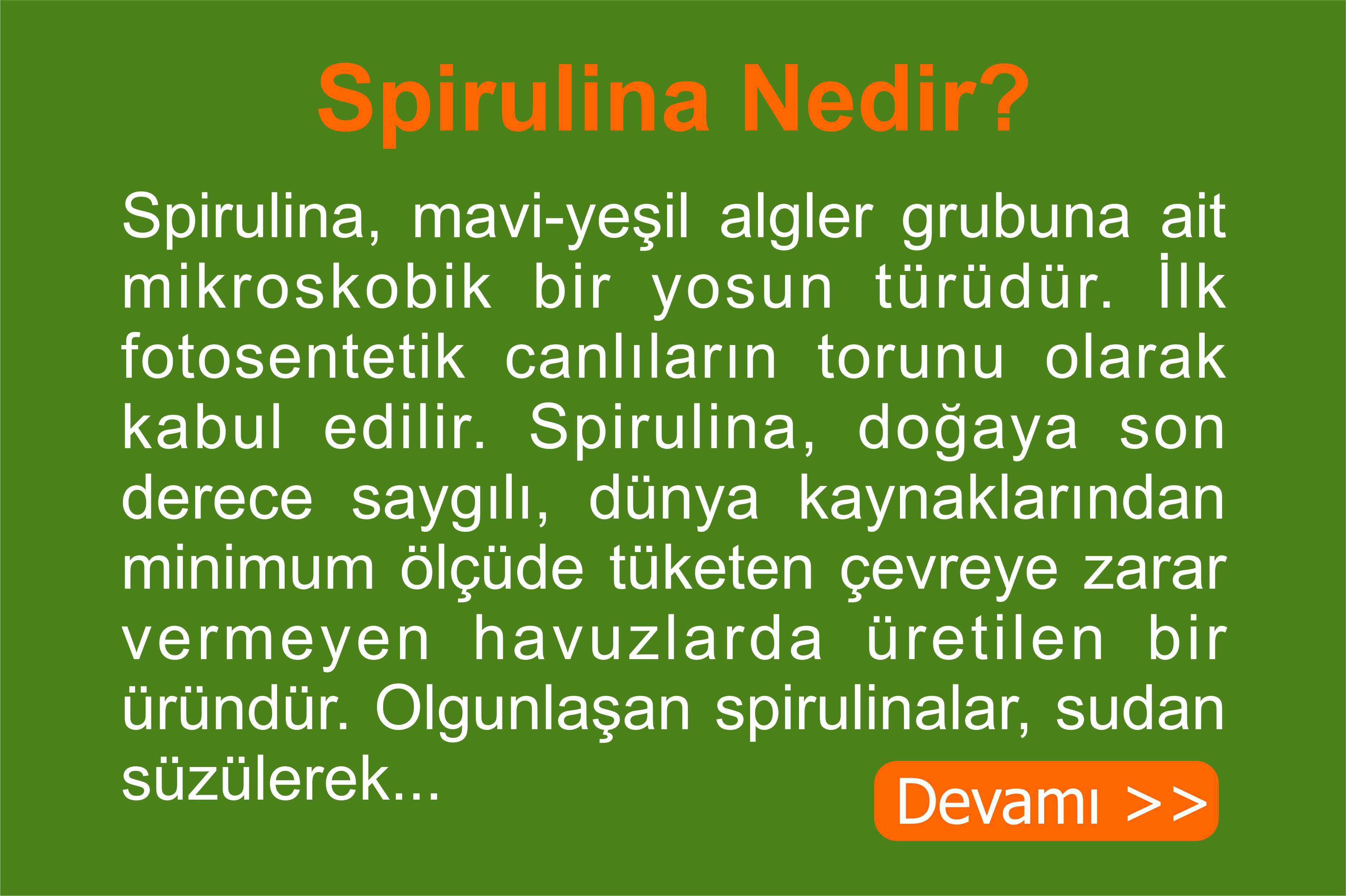 Spirulina Nedir?

Spirulina, mavi-yeşil algler grubuna ait mikroskobik bir yosun türüdür. İlk fotosentetik canlıların torunu olarak kabul edilir. Spirulina, doğaya son derece saygılı, dünya kaynaklarından minimum ölçüde tüketen çevreye zarar vermeyen havuzlarda üretilen bir üründür. Olgunlaşan spirulinalar, sudan süzülerek...

Devamı >>